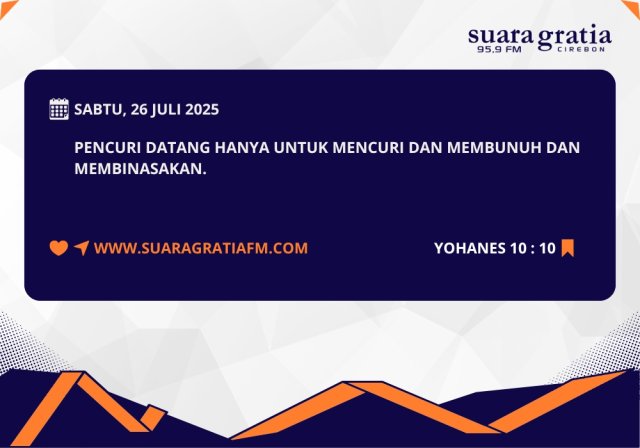 suara gratia
95,9 FM CIREBON

SABTU, 26 JULI 2025

PENCURI DATANG HANYA UNTUK MENCURI DAN MEMBUNUH DAN MEMBINASAKAN.

WWW.SUARAGRATIAFM.COM

YOHANES 10 : 10